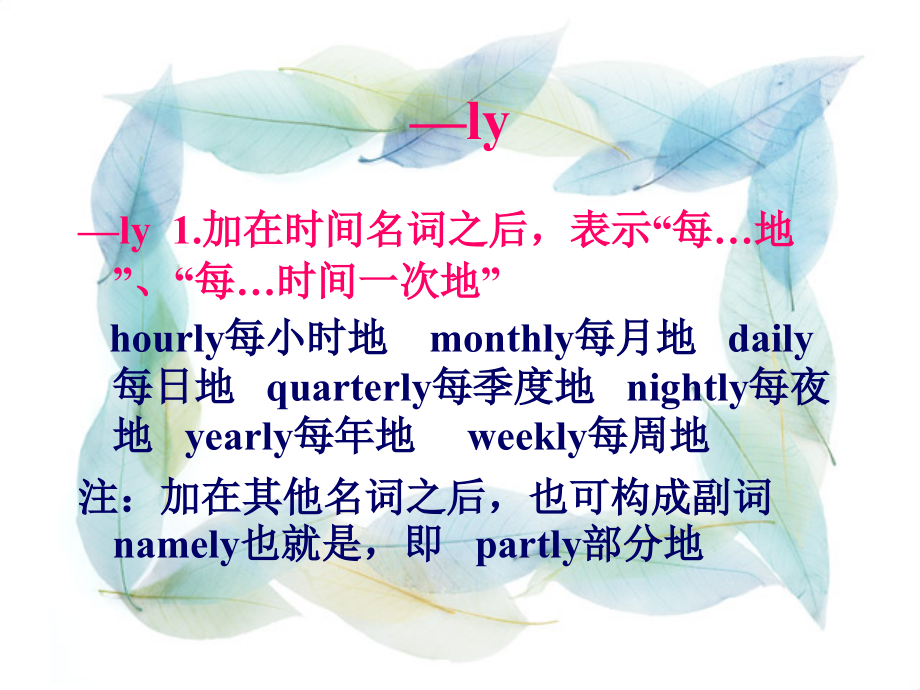 —ly

—ly 1.加在时间名词之后，表示“每…地”、“每…时间一次地”

hourly每小时地 monthly每月地 daily每日地 quarterly每季度地 nightly每夜地 yearly每年地 weekly每周地

注：加在其他名词之后，也可构成副词 namely也就是，即 partly部分地